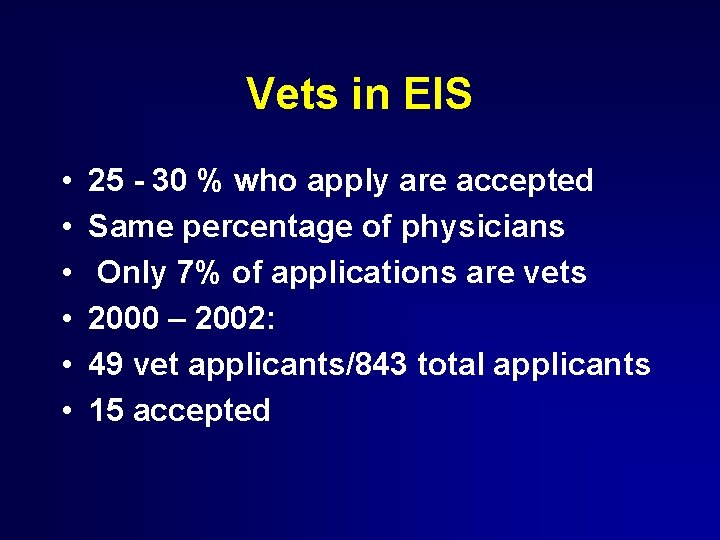 Vets in EIS

• 25 - 30 % who apply are accepted
• Same percentage of physicians
• Only 7% of applications are vets
• 2000 – 2002:
• 49 vet applicants/843 total applicants
• 15 accepted